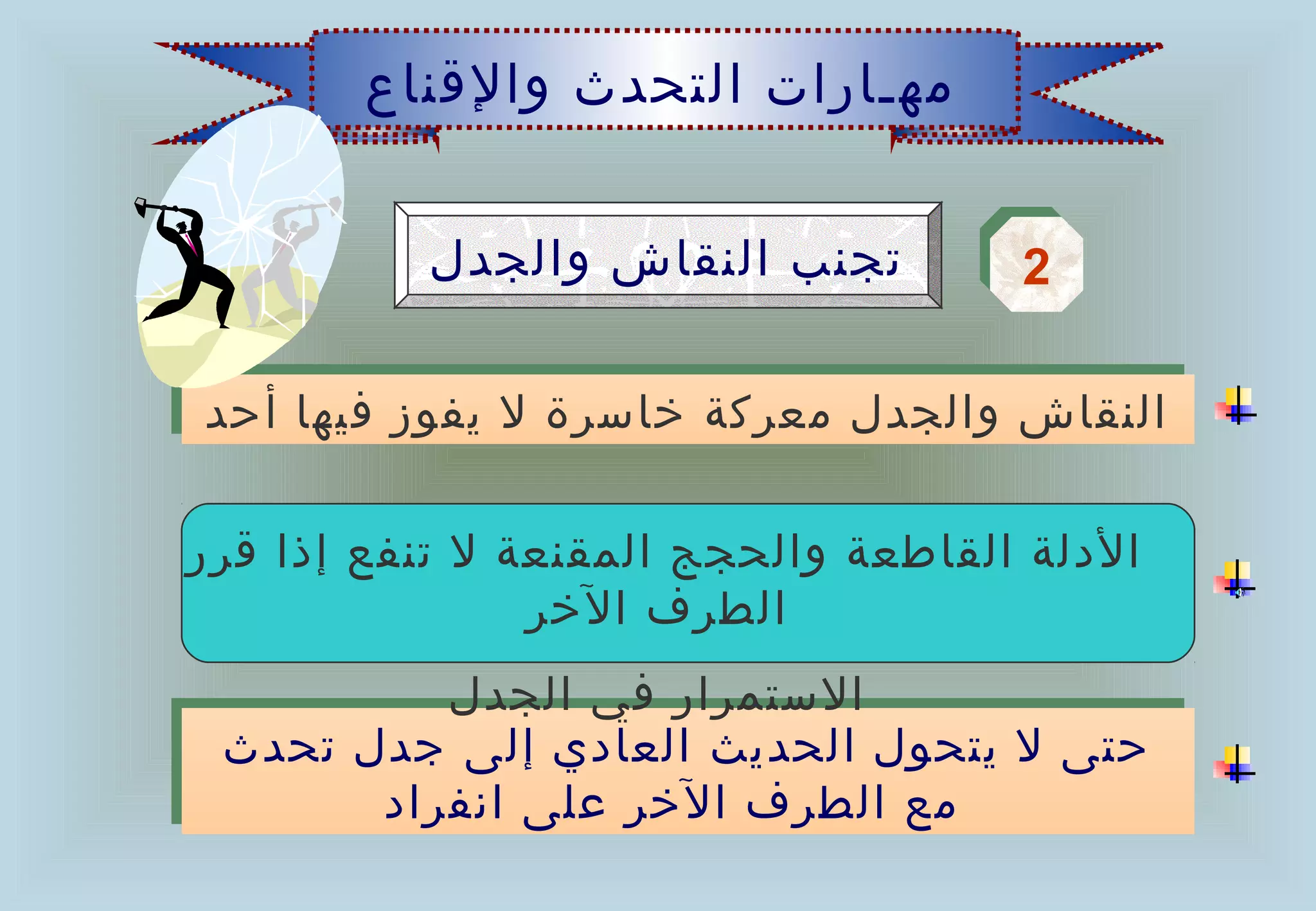 مهـارات التحدث والإقناع

2

تجنب النقاش والجدل

النقاش والجدل معركة خاسرة لا يفوز فيها أحد

الأدلة القاطعة والحجج المقنعة لا تنفع إذا قرر الطرف الآخر

الاستمرار في الجدل

حتى لا يتحول الحديث العادي إلى جدل تحدث مع الطرف الآخر على انفراد